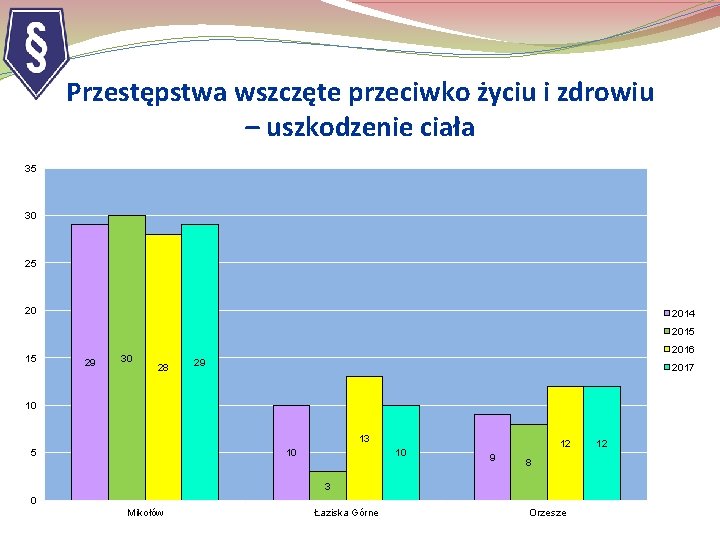 §

Przestępstwa wszczęte przeciwko życiu i zdrowiu – uszkodzenie ciała

35
30
25
20
15
10
5
0

29 30 28 29
10 3 13 10
9 8 12 12

Mikołów
Łaziska Górne
Orzesze

2014
2015
2016
2017